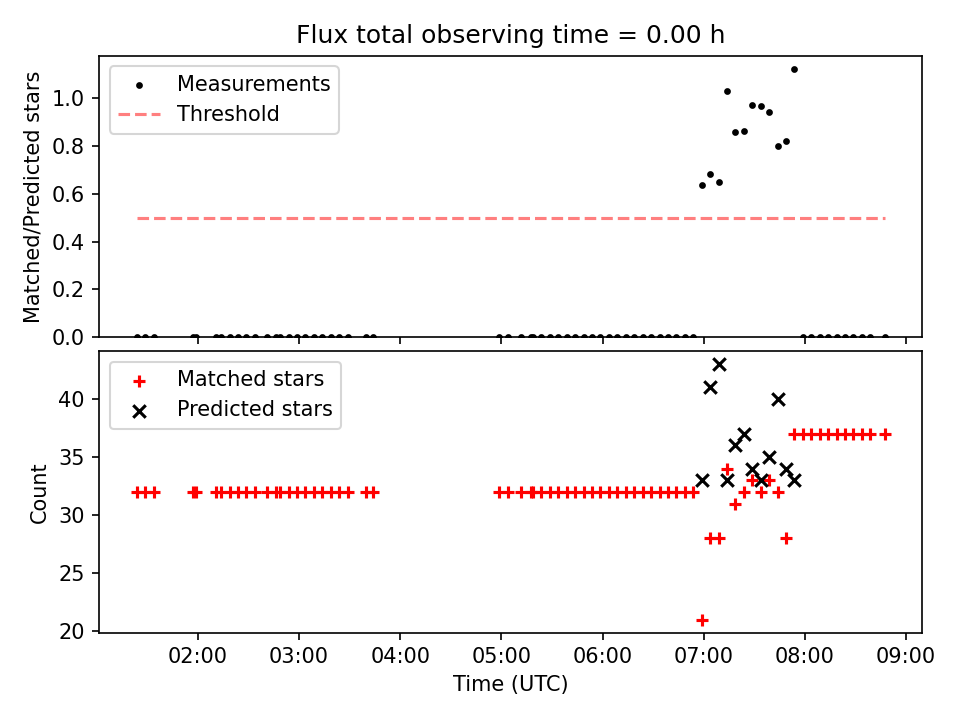 Flux total observing time = 0.00 h

Measurements
Threshold

Matched/Predicted stars

1.0
0.8
0.6
0.4
0.2
0.0

Matched stars
Predicted stars

Count

40
35
30
25
20

02:00 03:00 04:00 05:00 06:00 07:00 08:00 09:00

Time (UTC)